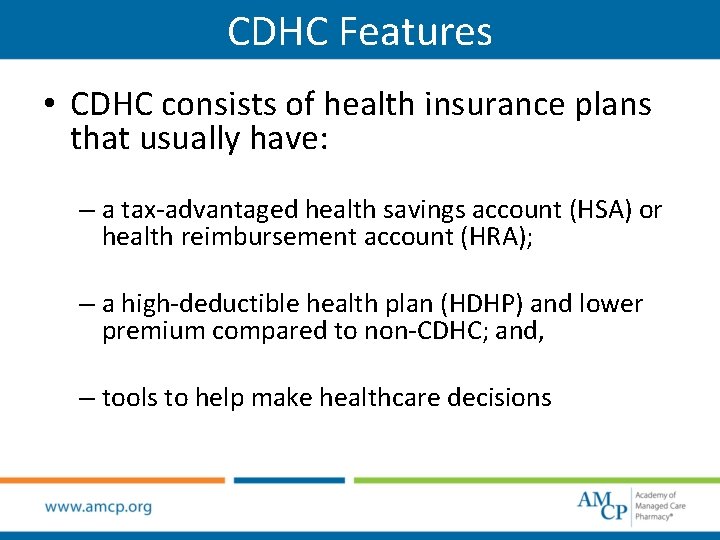 CDHC Features

• CDHC consists of health insurance plans that usually have:

– a tax-advantaged health savings account (HSA) or health reimbursement account (HRA);

– a high-deductible health plan (HDHP) and lower premium compared to non-CDHC; and,

– tools to help make healthcare decisions

www.amcp.org

AMCP Academy of Managed Care Pharmacy®